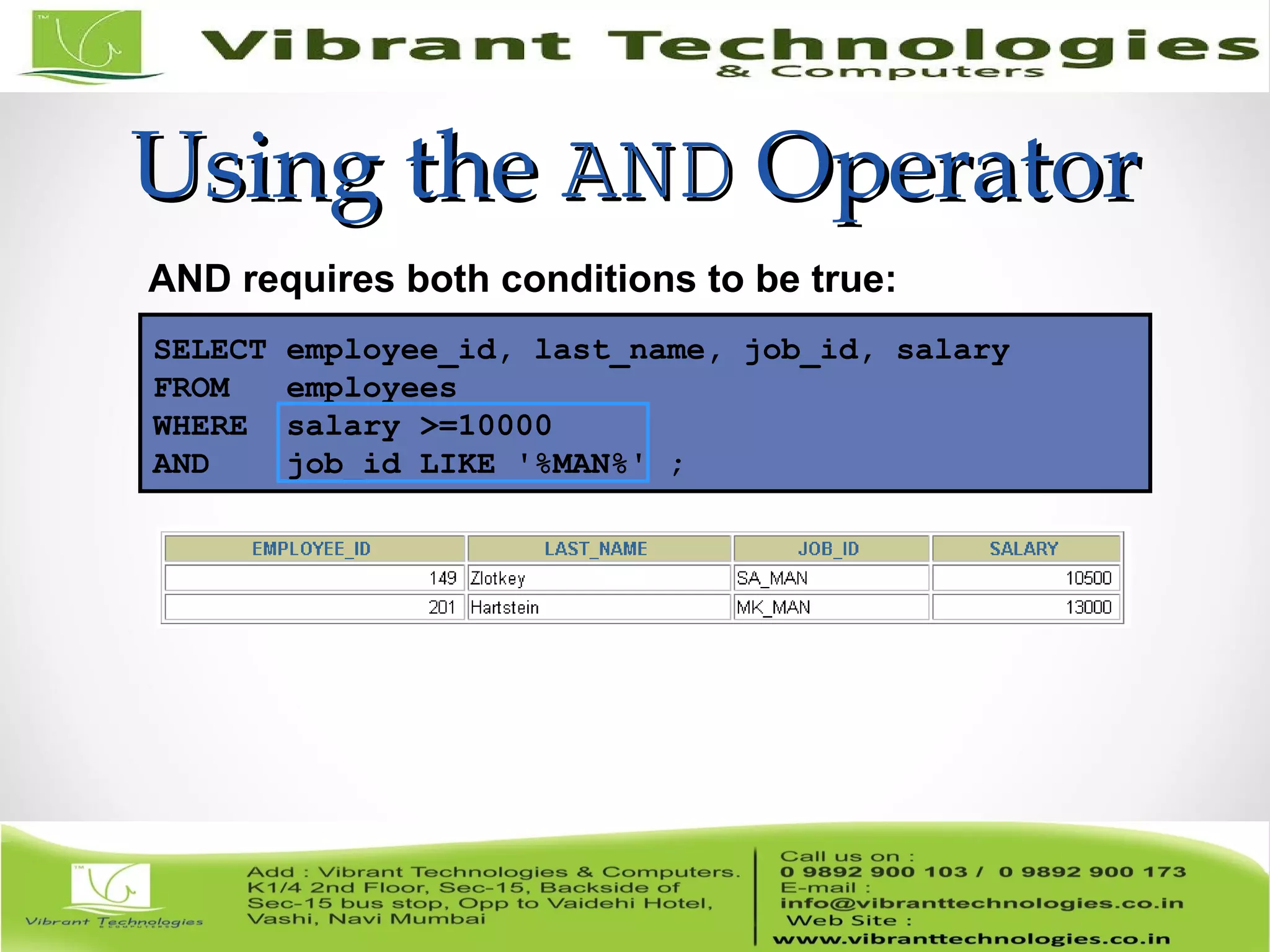 Vibrant Technologies
& Computers

Using the AND Operator

AND requires both conditions to be true:

SELECT employee_id, last_name, job_id, salary
FROM employees
WHERE salary >=10000
AND job_id LIKE '%MAN%' ;

| EMPLOYEE_ID | LAST_NAME | JOB_ID | SALARY |
|---|---|---|---|
| 149 | Zlotkey | SA_MAN | 10500 |
| 201 | Hartstein | MK_MAN | 13000 |

Vibrant Technologies & COMPUTERS

Add : Vibrant Technologies & Computers. K1/4 2nd Floor, Sec-15, Backside of Sec-15 bus stop, Opp to Vaidehi Hotel, Vashi, Navi Mumbai

Call us on :
0 9892 900 103 / 0 9892 900 173
E-mail :
info@vibranttechnologies.co.in
Web Site :
www.vibranttechnologies.co.in